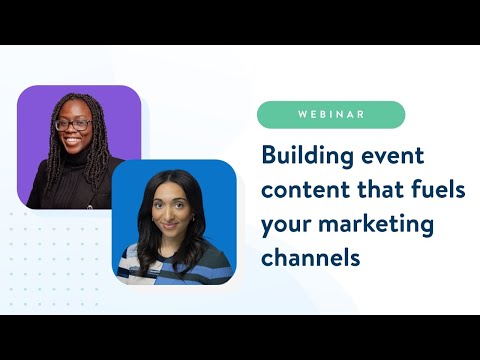 WEBINAR

Building event content that fuels your marketing channels